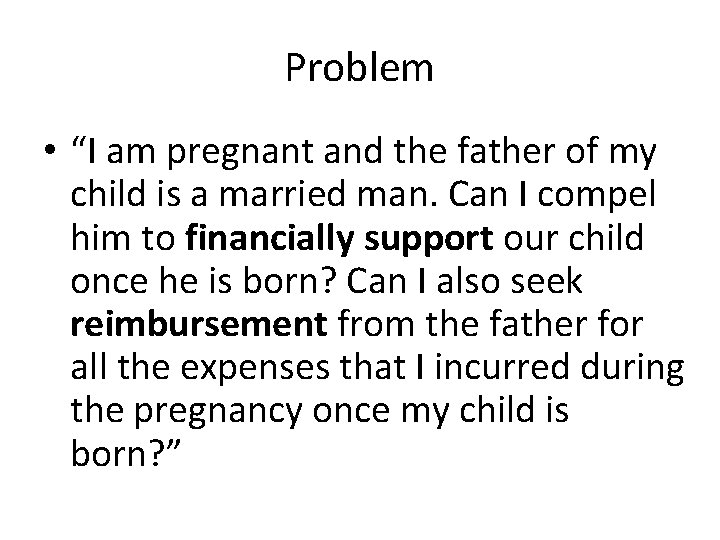 Problem

• “I am pregnant and the father of my child is a married man. Can I compel him to financially support our child once he is born? Can I also seek reimbursement from the father for all the expenses that I incurred during the pregnancy once my child is born?”